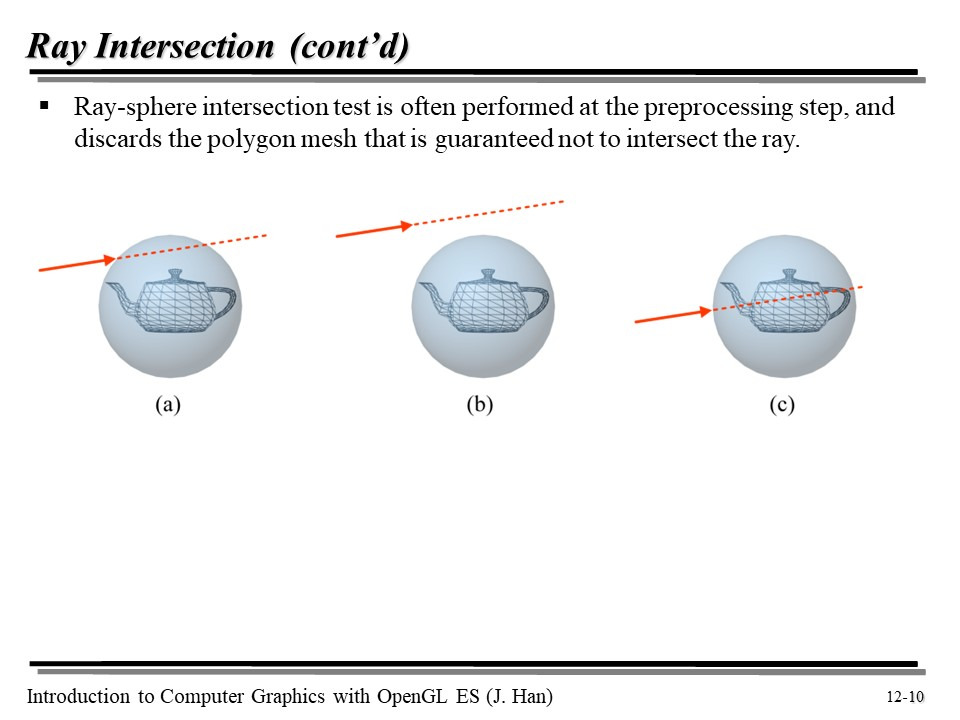 Ray Intersection (cont'd)

▪ Ray-sphere intersection test is often performed at the preprocessing step, and discards the polygon mesh that is guaranteed not to intersect the ray.

(a)

(b)

(c)

Introduction to Computer Graphics with OpenGL ES (J. Han)

12-10